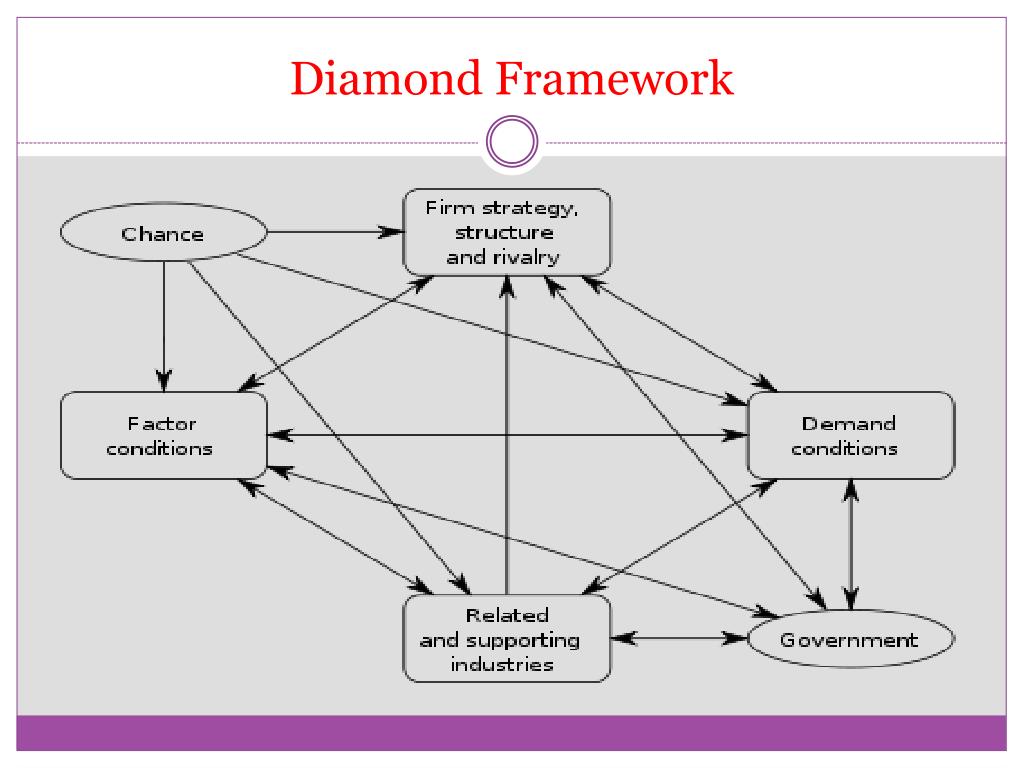 Diamond Framework

Chance

Firm strategy, structure and rivalry

Factor conditions

Demand conditions

Related and supporting industries

Government